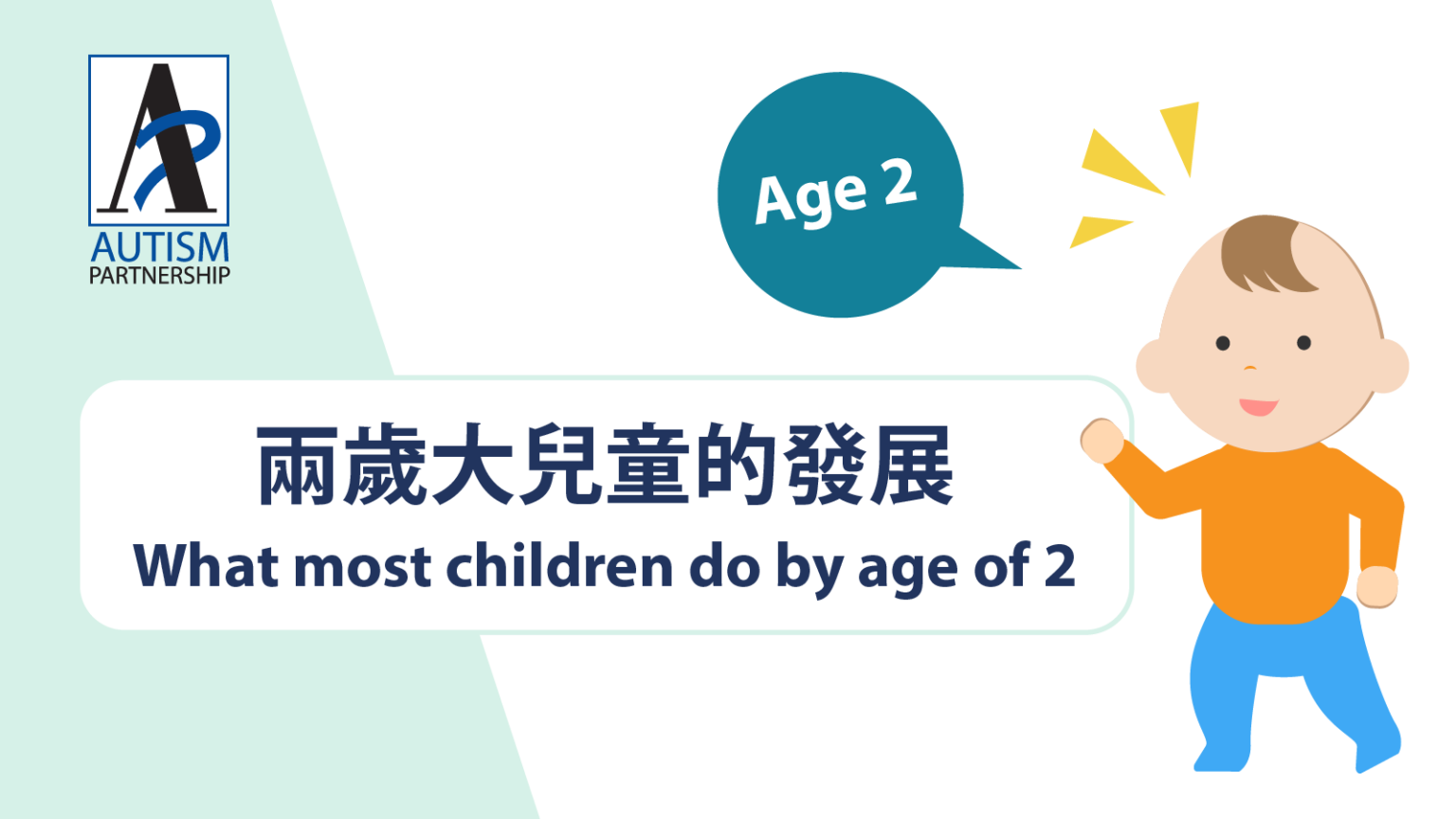 AUTISM
PARTNERSHIP

Age 2

兩歲大兒童的發展
What most children do by age of 2